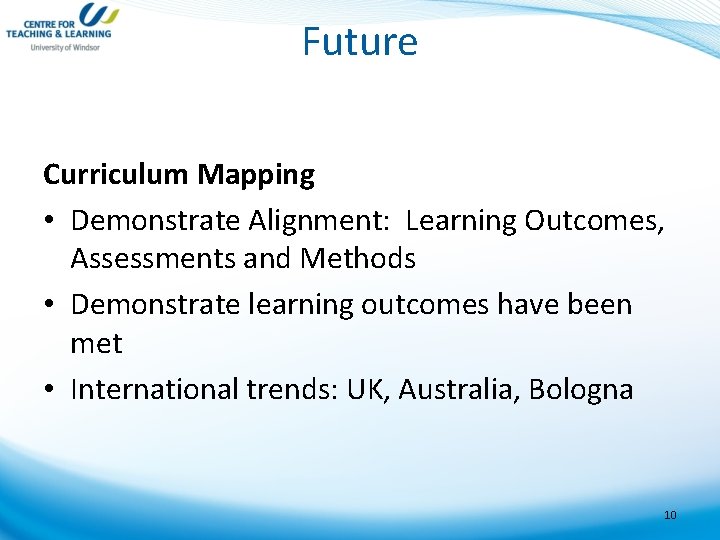 CENTRE FOR TEACHING & LEARNING
University of Windsor

Future

Curriculum Mapping

• Demonstrate Alignment: Learning Outcomes, Assessments and Methods
• Demonstrate learning outcomes have been met
• International trends: UK, Australia, Bologna

10